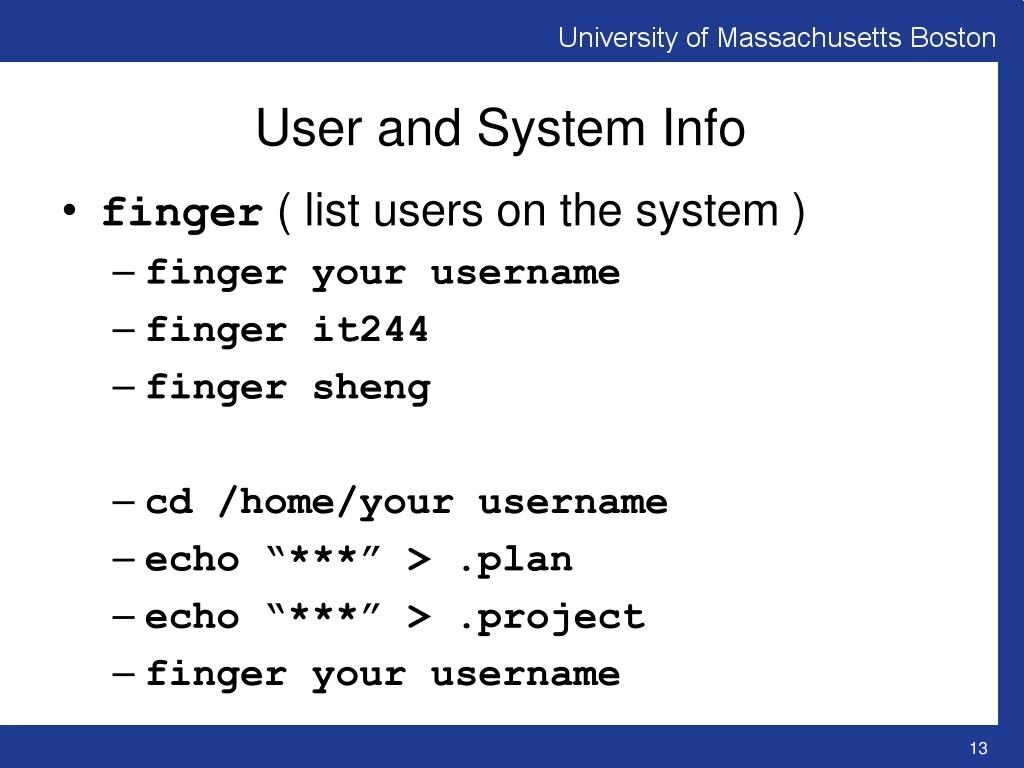 University of Massachusetts Boston

User and System Info

• finger ( list users on the system )
– finger your username
– finger it244
– finger sheng

– cd /home/your username
– echo “***” > .plan
– echo “***” > .project
– finger your username

13